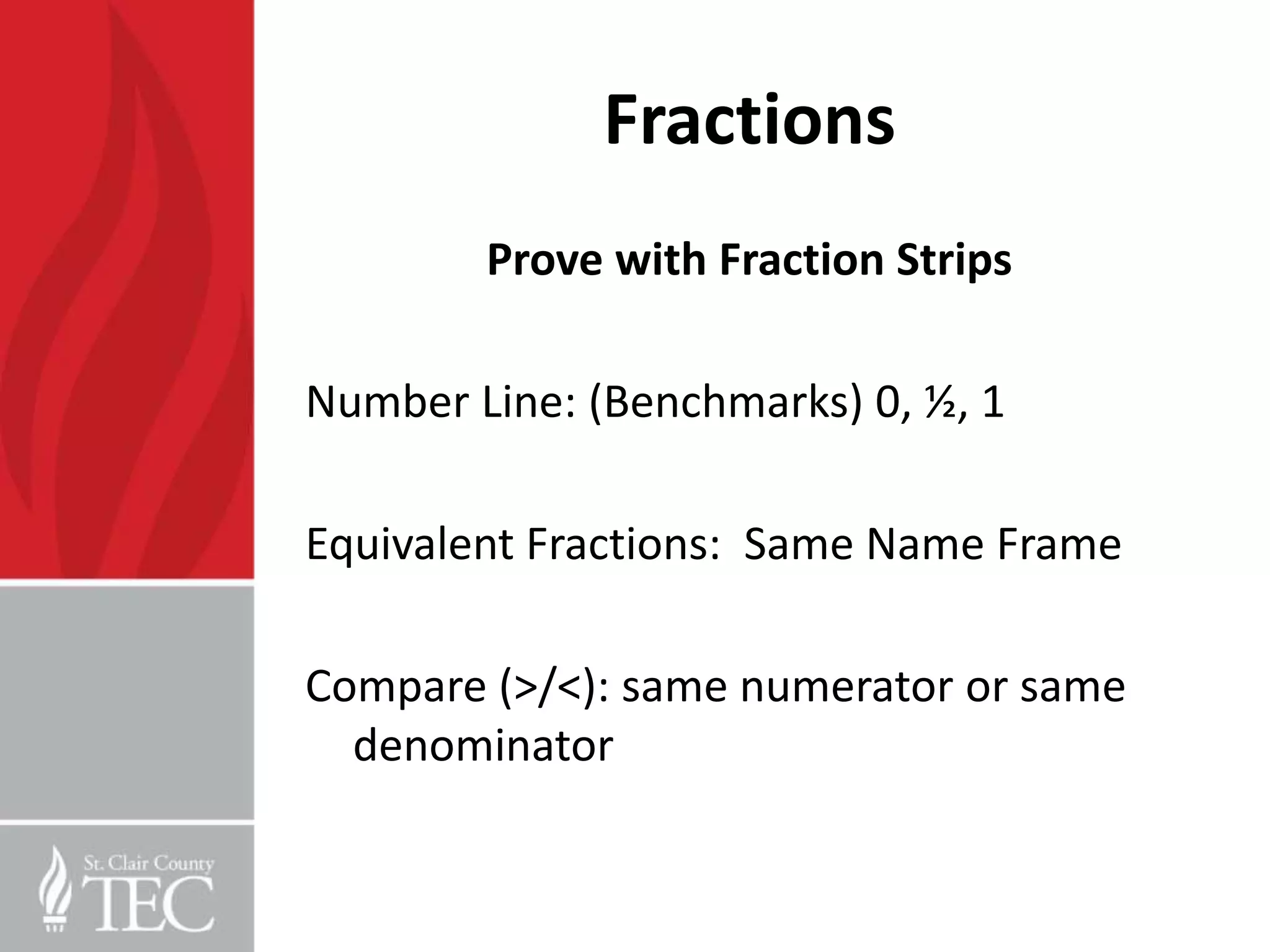 Fractions

Prove with Fraction Strips

Number Line: (Benchmarks) 0, ½, 1

Equivalent Fractions: Same Name Frame

Compare (>/<): same numerator or same denominator

St. Clair County
TEC